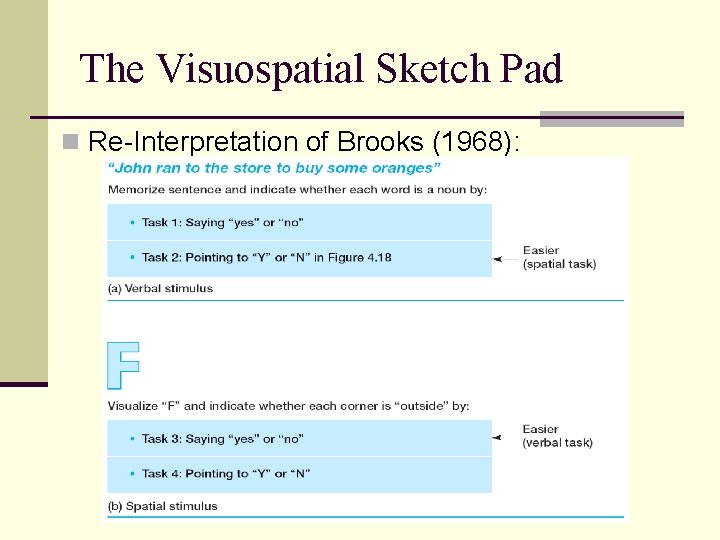 The Visuospatial Sketch Pad

Re-Interpretation of Brooks (1968):

"John ran to the store to buy some oranges"

Memorize sentence and indicate whether each word is a noun by:

• Task 1: Saying "yes" or "no"

• Task 2: Pointing to "Y" or "N" in Figure 4.18

Easier (spatial task)

(a) Verbal stimulus

F

Visualize "F" and indicate whether each corner is "outside" by:

• Task 3: Saying "yes" or "no"

Easier (verbal task)

• Task 4: Pointing to "Y" or "N"

(b) Spatial stimulus